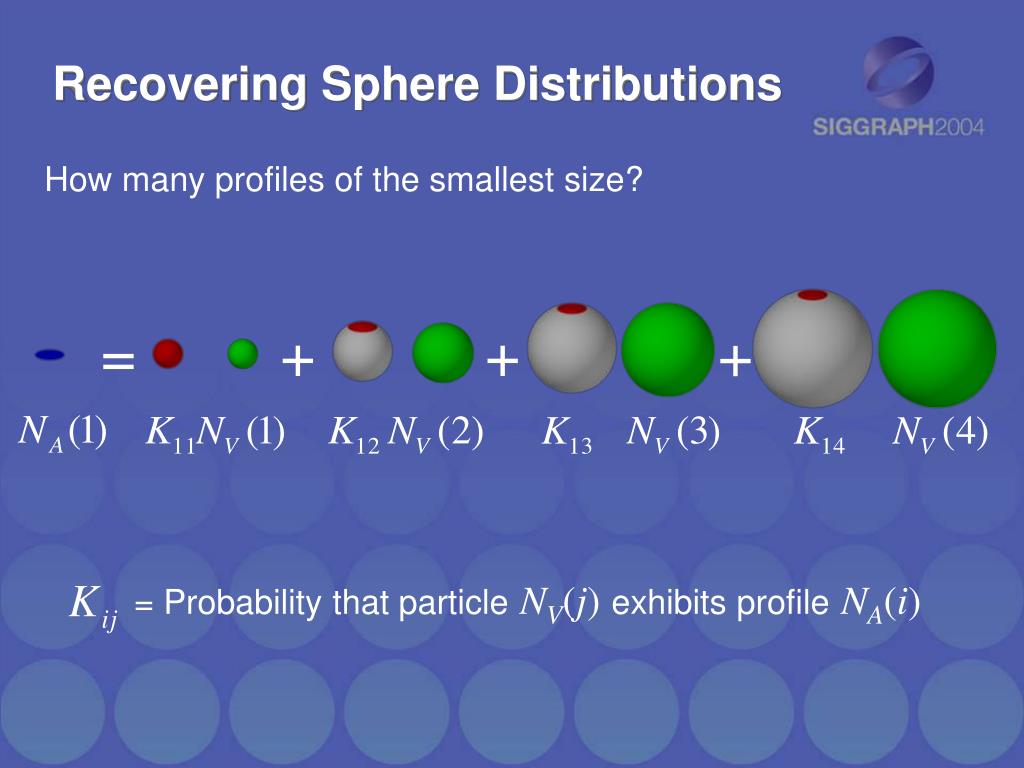 Recovering Sphere Distributions

SIGGRAPH2004

How many profiles of the smallest size?

= + + +

$N_A(1)$ $K_{11}N_V(1)$ $K_{12}N_V(2)$ $K_{13}$ $N_V(3)$ $K_{14}$ $N_V(4)$

$K_{ij}$ = Probability that particle $N_V(j)$ exhibits profile $N_A(i)$